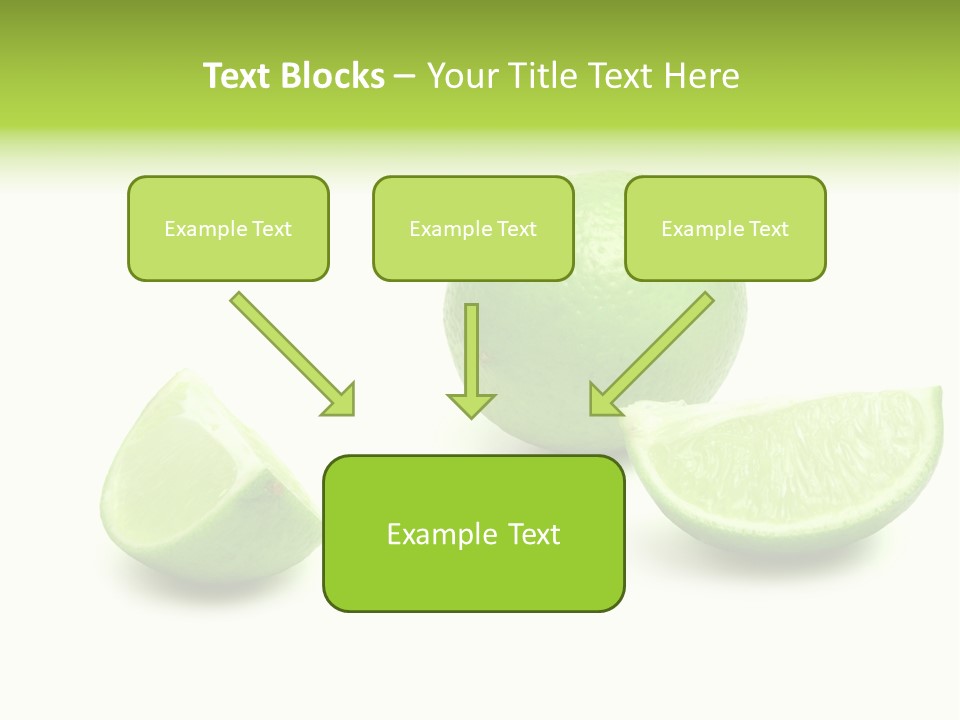 Text Blocks – Your Title Text Here

Example Text

Example Text

Example Text

Example Text